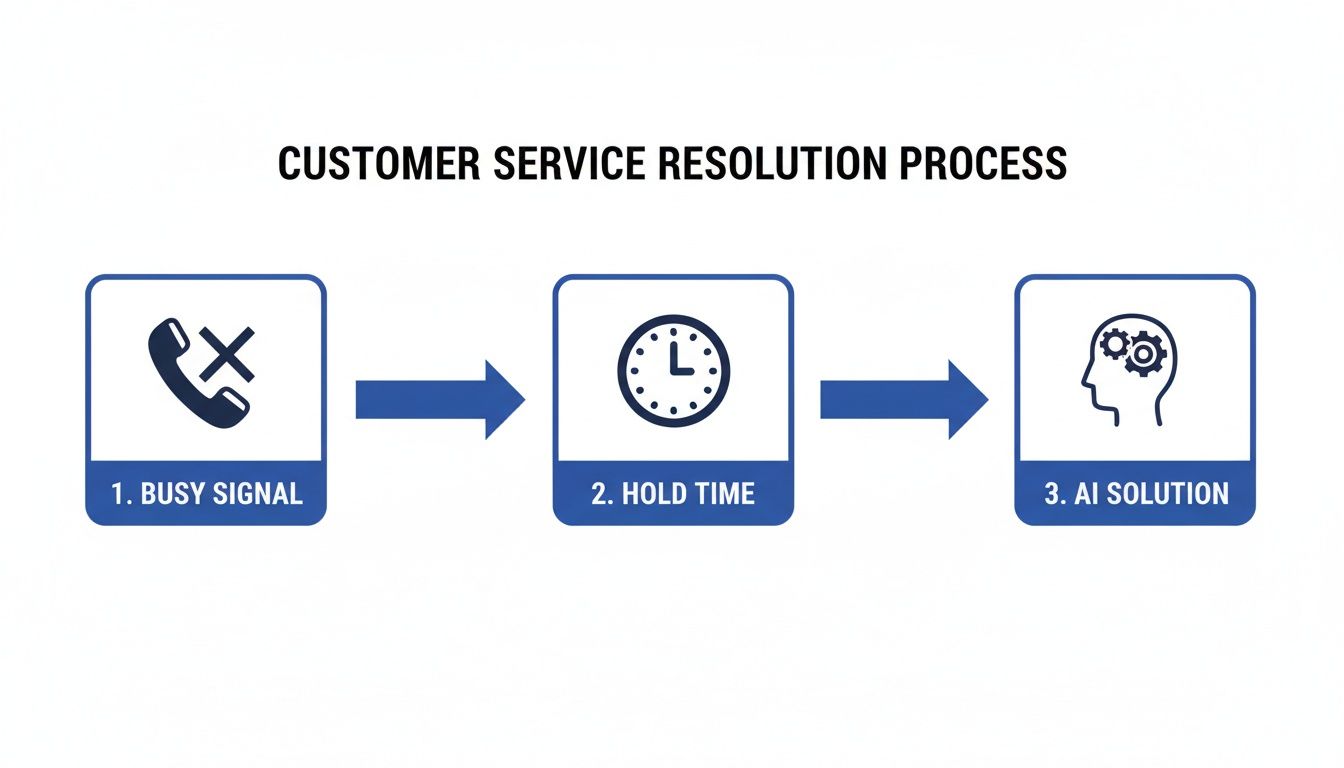 CUSTOMER SERVICE RESOLUTION PROCESS

1. BUSY SIGNAL

2. HOLD TIME

3. AI SOLUTION